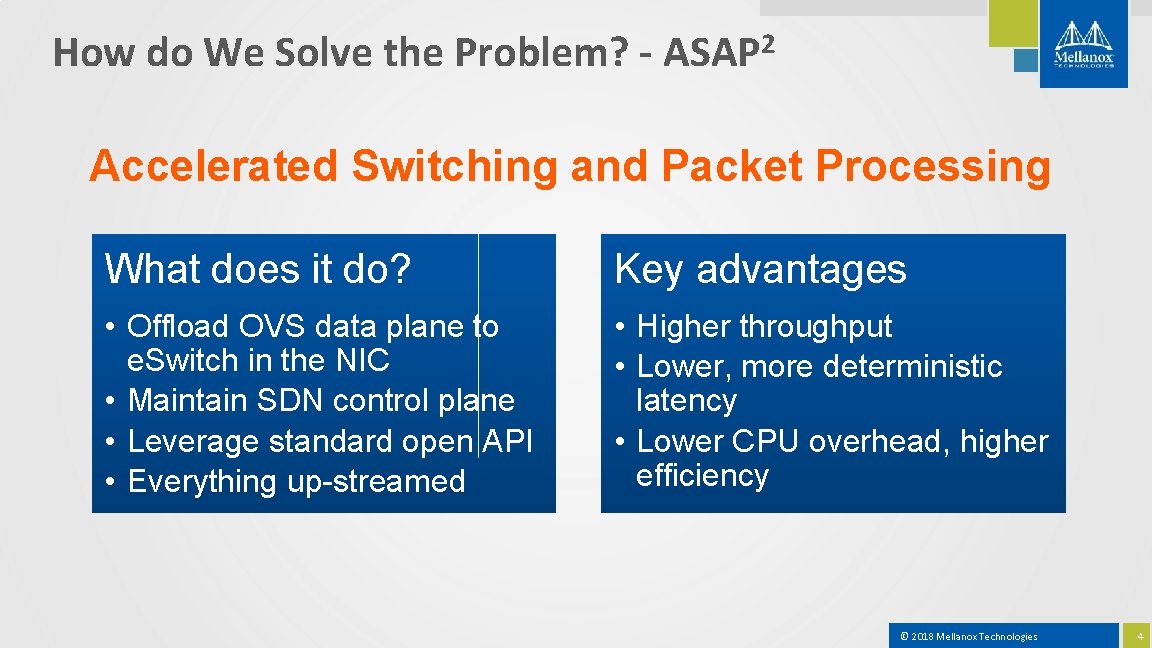 How do We Solve the Problem? - ASAP$^2$

Mellanox TECHNOLOGIES

Accelerated Switching and Packet Processing

What does it do?

• Offload OVS data plane to e.Switch in the NIC
• Maintain SDN control plane
• Leverage standard open API
• Everything up-streamed

Key advantages

• Higher throughput
• Lower, more deterministic latency
• Lower CPU overhead, higher efficiency

© 2018 Mellanox Technologies

4